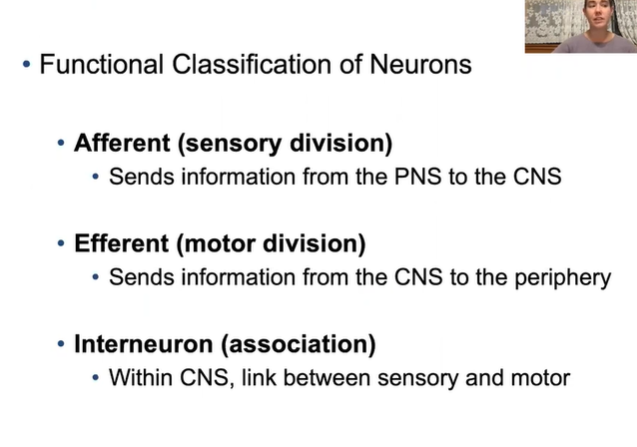 • Functional Classification of Neurons

• Afferent (sensory division)
• Sends information from the PNS to the CNS

• Efferent (motor division)
• Sends information from the CNS to the periphery

• Interneuron (association)
• Within CNS, link between sensory and motor